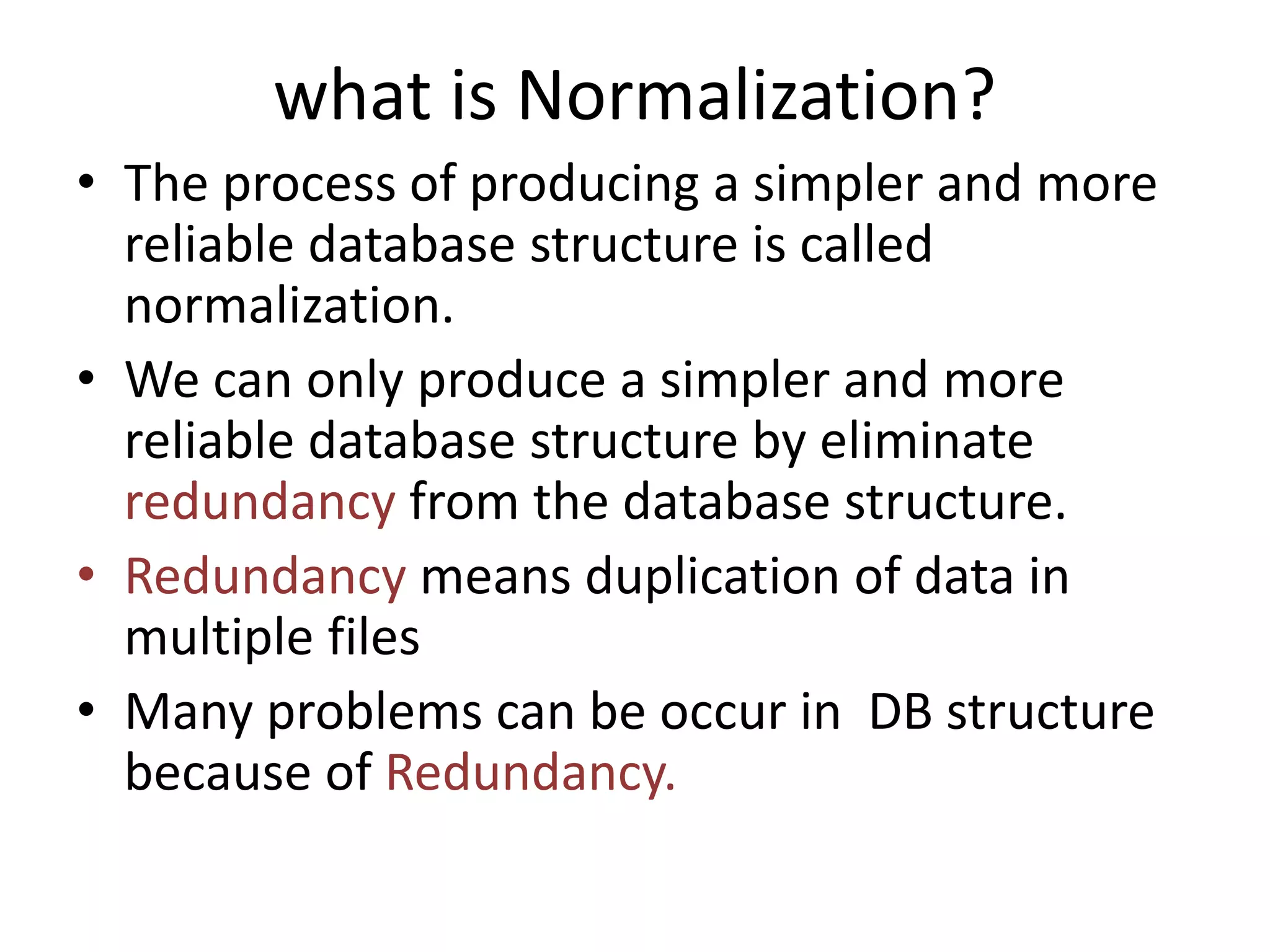 what is Normalization?

• The process of producing a simpler and more reliable database structure is called normalization.
• We can only produce a simpler and more reliable database structure by eliminate redundancy from the database structure.
• Redundancy means duplication of data in multiple files
• Many problems can be occur in  DB structure because of Redundancy.